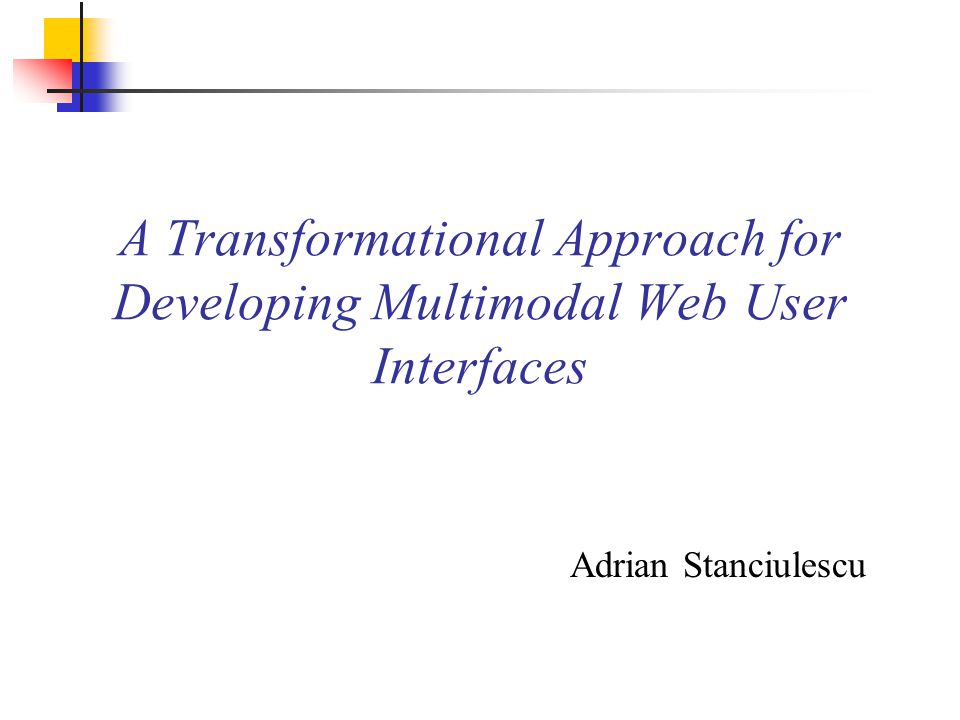 A Transformational Approach for Developing Multimodal Web User Interfaces

Adrian Stanciulescu